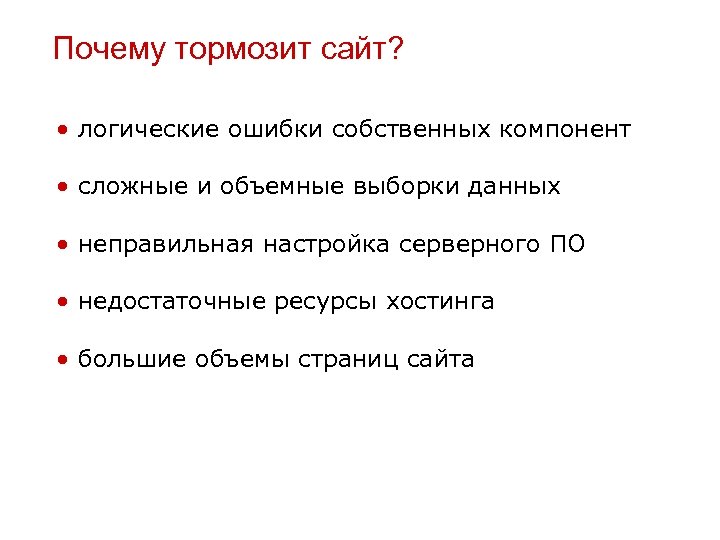 Почему тормозит сайт?

• логические ошибки собственных компонент

• сложные и объемные выборки данных

• неправильная настройка серверного ПО

• недостаточные ресурсы хостинга

• большие объемы страниц сайта